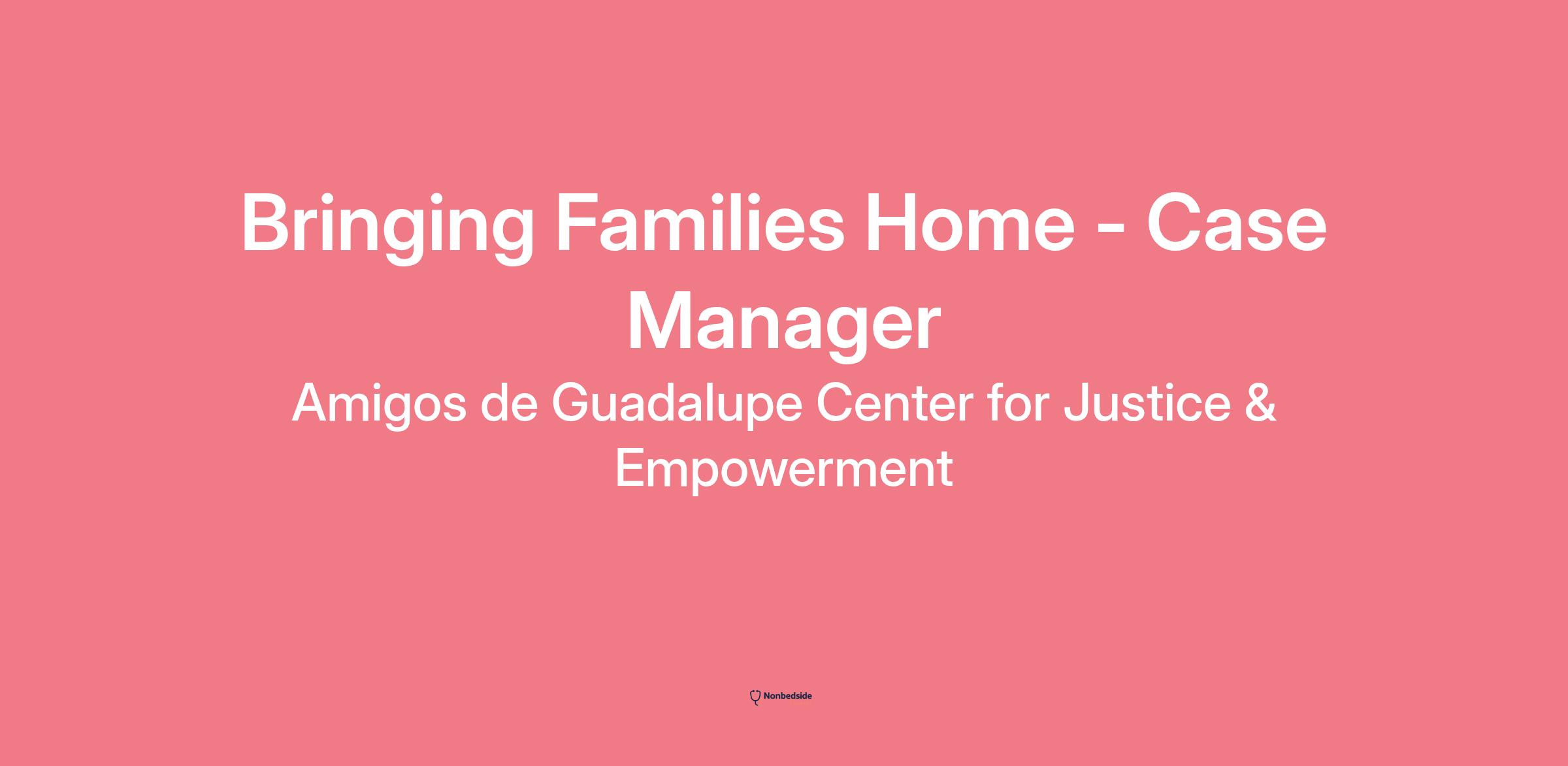 Bringing Families Home - Case Manager

Amigos de Guadalupe Center for Justice & Empowerment

Nonbedside